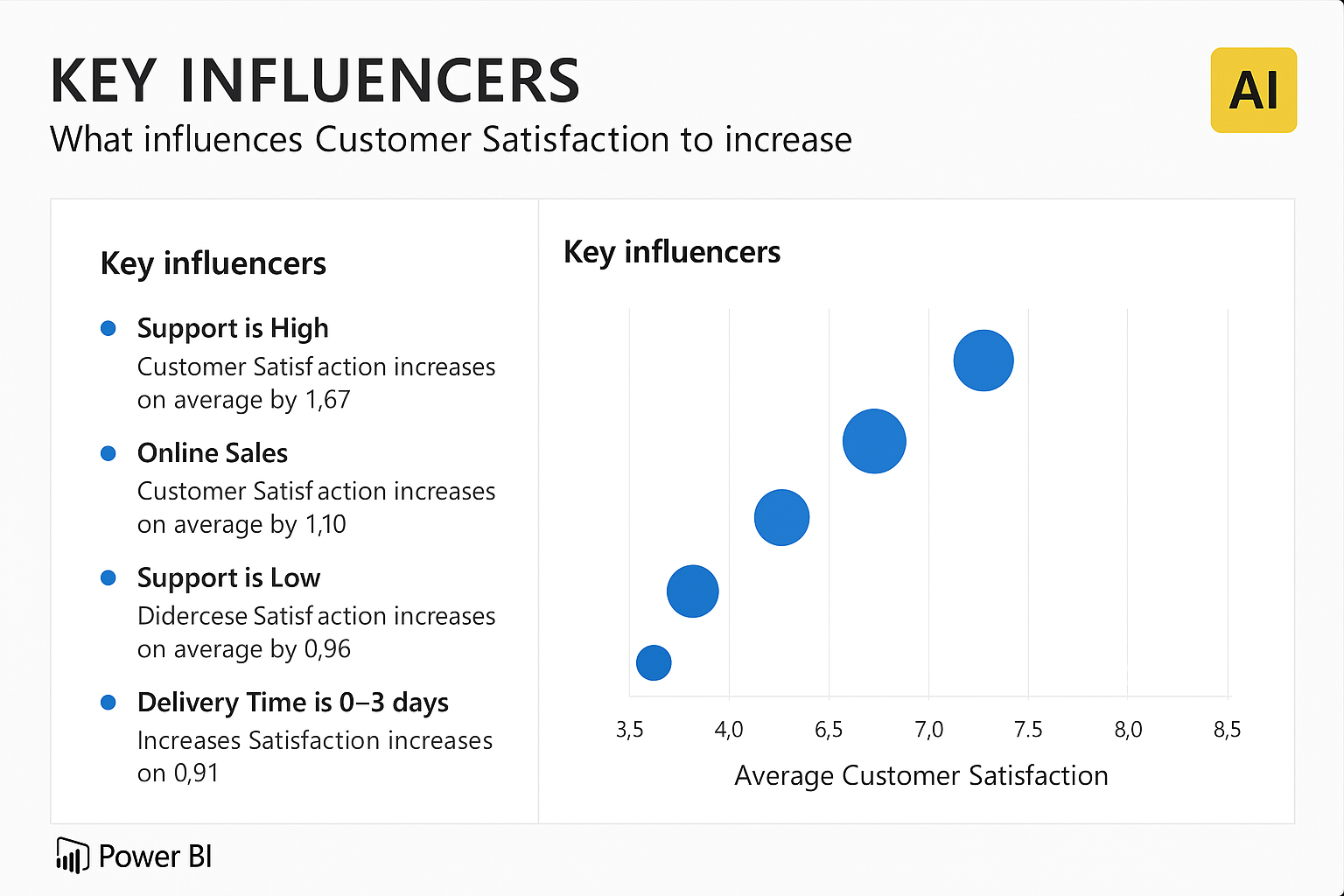 KEY INFLUENCERS
What influences Customer Satisfaction to increase

AI

Key influencers

Support is High
Customer Satisf action increases on average by 1,67

Online Sales
Customer Satisf action increases on average by 1,10

Support is Low
Didercese Satisf action increases on average by 0,96

Delivery Time is 0–3 days
Increases Satisfaction increases on 0,91

Key influencers

3,5 4,0 6,5 7,0 7.5 8,0 8,5
Average Customer Satisfaction

Power BI